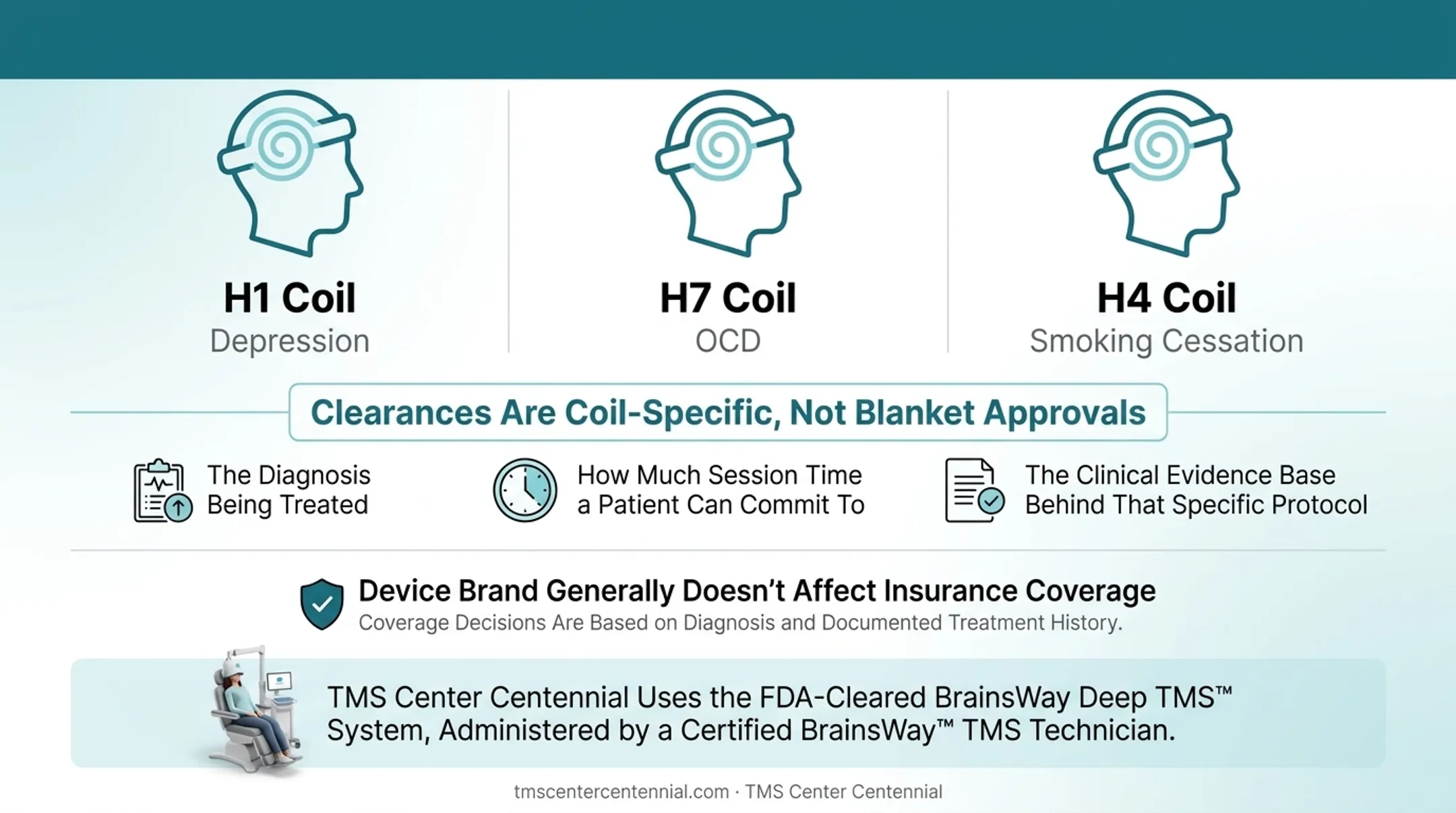 H1 Coil
Depression

H7 Coil
OCD

H4 Coil
Smoking Cessation

Clearances Are Coil-Specific, Not Blanket Approvals

The Diagnosis Being Treated

How Much Session Time a Patient Can Commit To

The Clinical Evidence Base Behind That Specific Protocol

Device Brand Generally Doesn't Affect Insurance Coverage
Coverage Decisions Are Based on Diagnosis and Documented Treatment History.

TMS Center Centennial Uses the FDA-Cleared BrainsWay Deep TMS™ System, Administered by a Certified BrainsWay™ TMS Technician.

tmscentercentennial.com · TMS Center Centennial